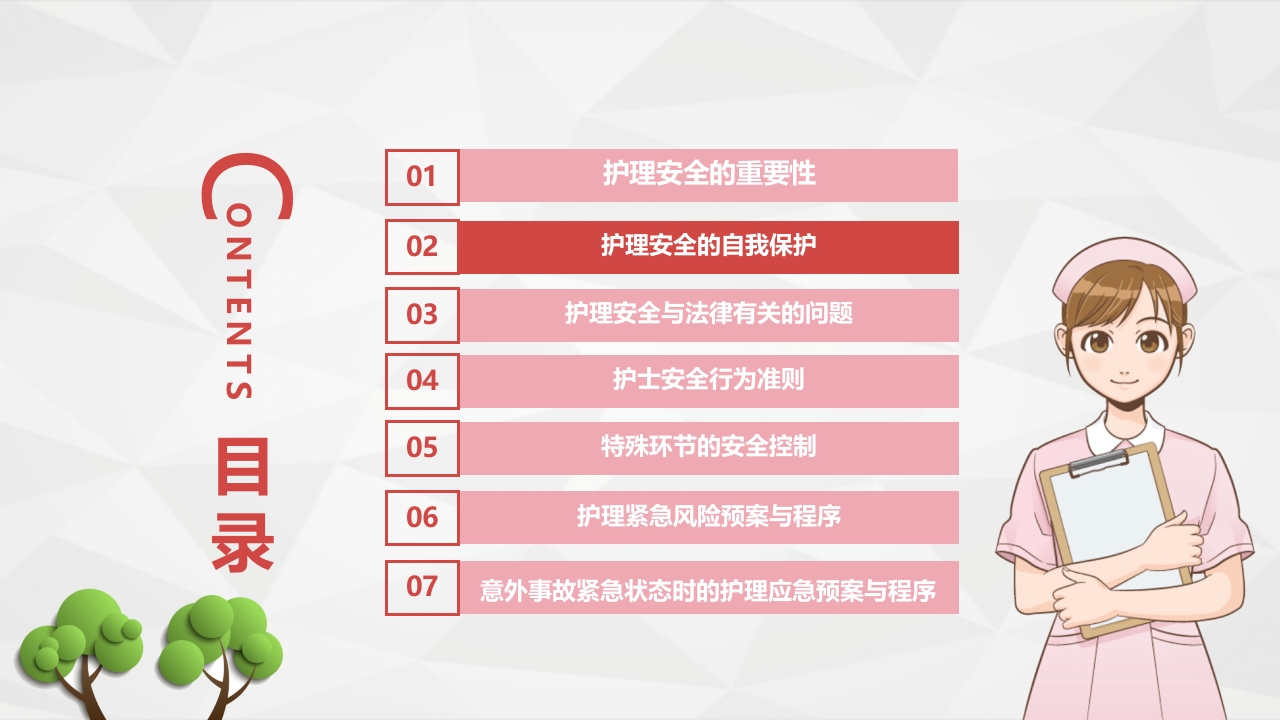 CONTENTS
目录

01 护理安全的重要性

02 护理安全的自我保护

03 护理安全与法律有关的问题

04 护士安全行为准则

05 特殊环节的安全控制

06 护理紧急风险预案与程序

07 意外事故紧急状态时的护理应急预案与程序